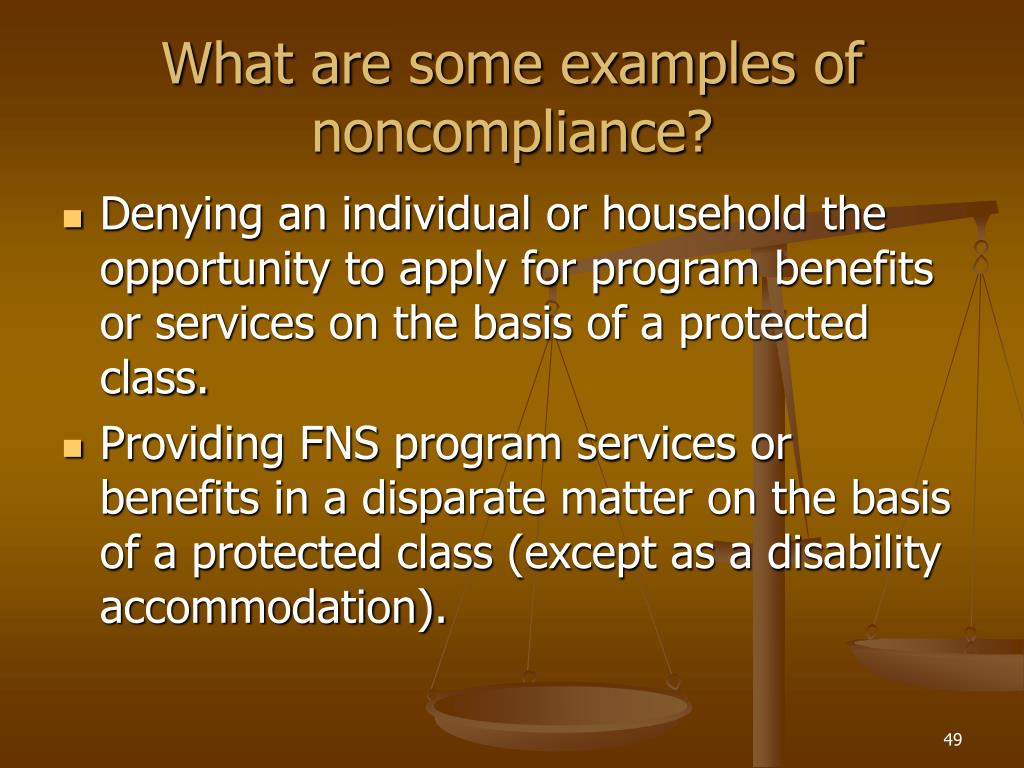 What are some examples of noncompliance?

- Denying an individual or household the opportunity to apply for program benefits or services on the basis of a protected class.
- Providing FNS program services or benefits in a disparate matter on the basis of a protected class (except as a disability accommodation).

49